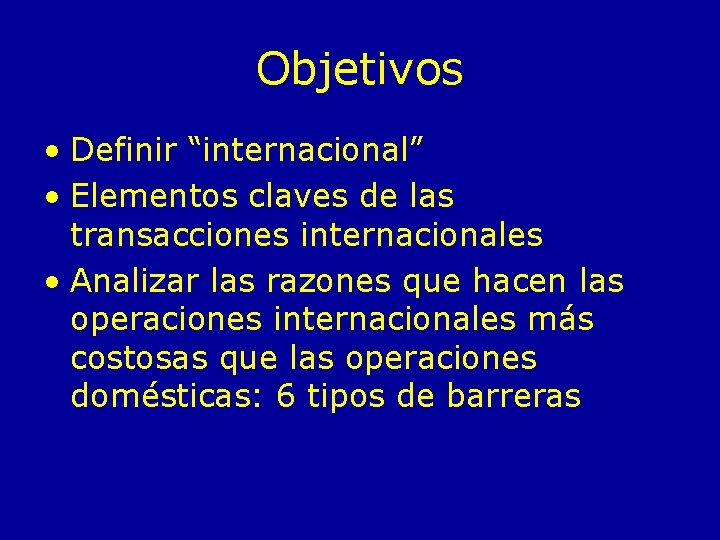 Objetivos

• Definir “internacional”
• Elementos claves de las transacciones internacionales
• Analizar las razones que hacen las operaciones internacionales más costosas que las operaciones domésticas: 6 tipos de barreras